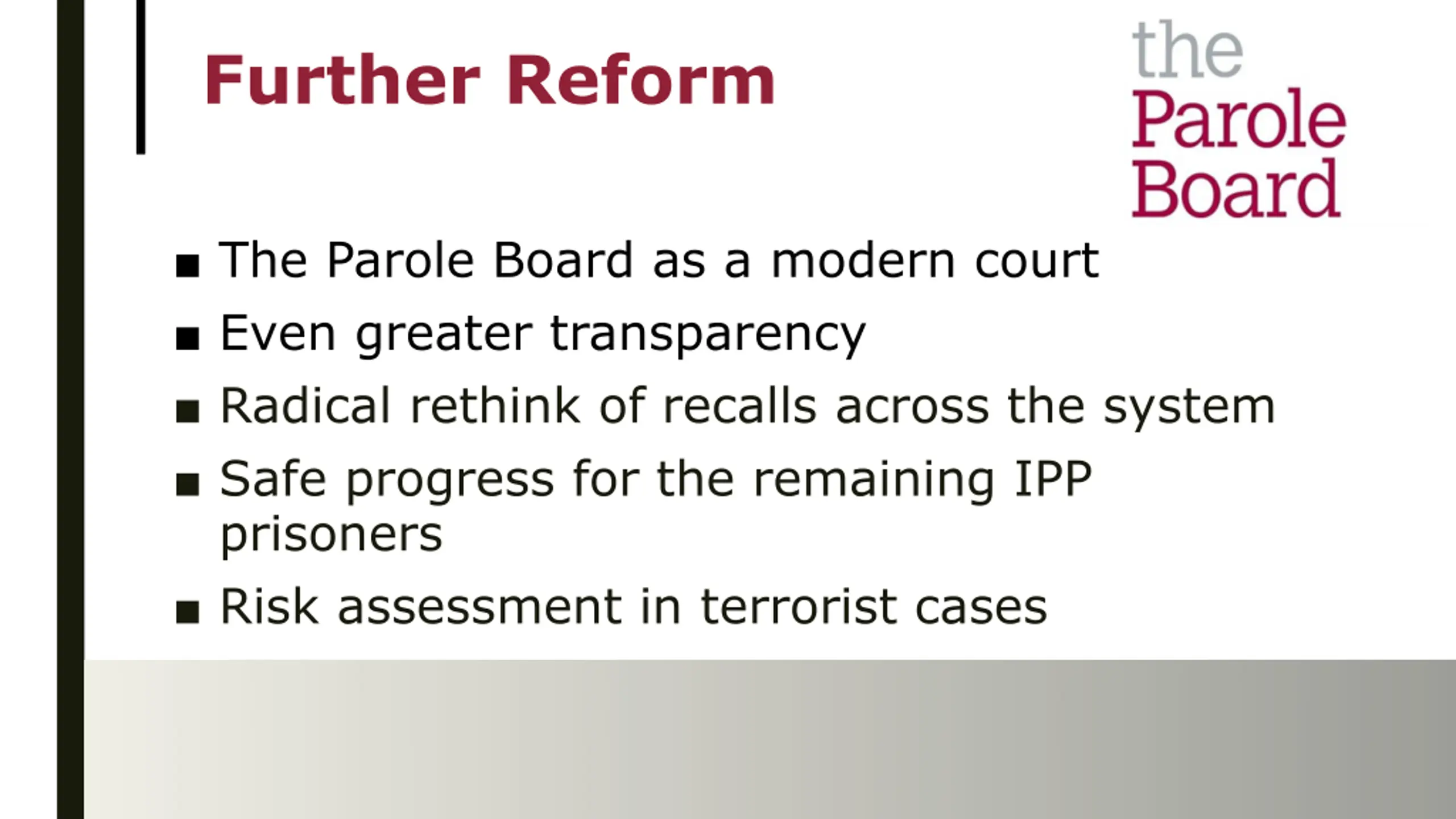 Further Reform

the Parole Board

- The Parole Board as a modern court
- Even greater transparency
- Radical rethink of recalls across the system
- Safe progress for the remaining IPP prisoners
- Risk assessment in terrorist cases